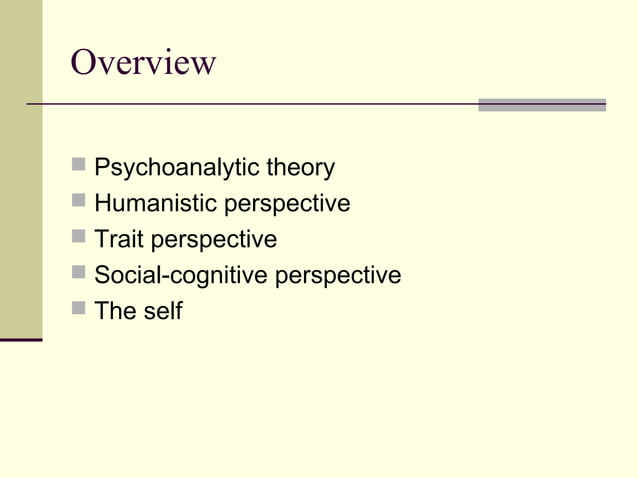 Overview

- Psychoanalytic theory
- Humanistic perspective
- Trait perspective
- Social-cognitive perspective
- The self